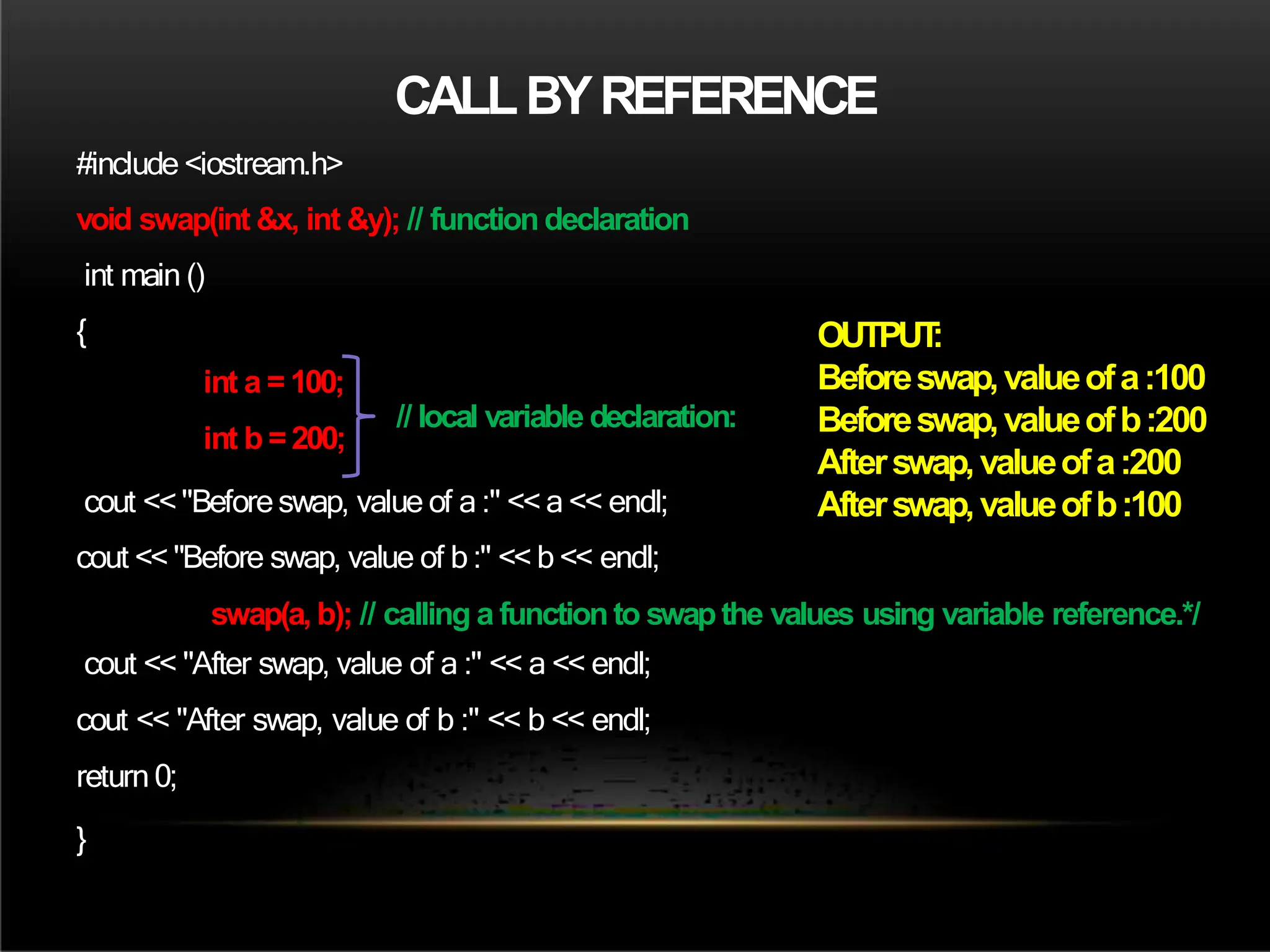 CALL BY REFERENCE

#include <iostream.h>

void swap(int &x, int &y); // function declaration

int main ()

{

int a = 100;

int b = 200;

// local variable declaration:

cout << "Before swap, value of a :" << a << endl;

cout << "Before swap, value of b :" << b << endl;

swap(a, b); // calling a function to swap the values using variable reference.*/

cout << "After swap, value of a :" << a << endl;

cout << "After swap, value of b :" << b << endl;

return 0;

}

OUTPUT:
Before swap, value of a :100
Before swap, value of b :200
After swap, value of a :200
After swap, value of b :100